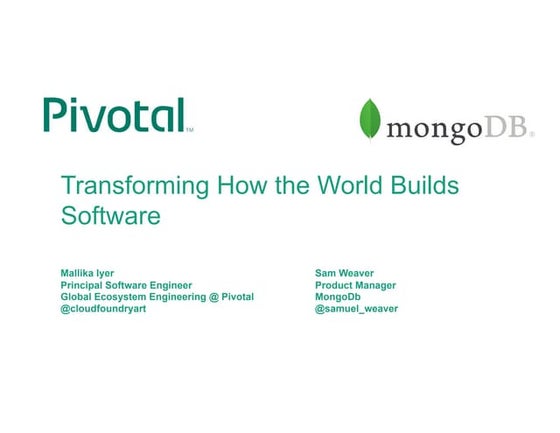 Pivotal™

mongoDB®

Transforming How the World Builds Software

Mallika Iyer
Principal Software Engineer
Global Ecosystem Engineering @ Pivotal
@cloudfoundryart

Sam Weaver
Product Manager
MongoDb
@samuel_weaver